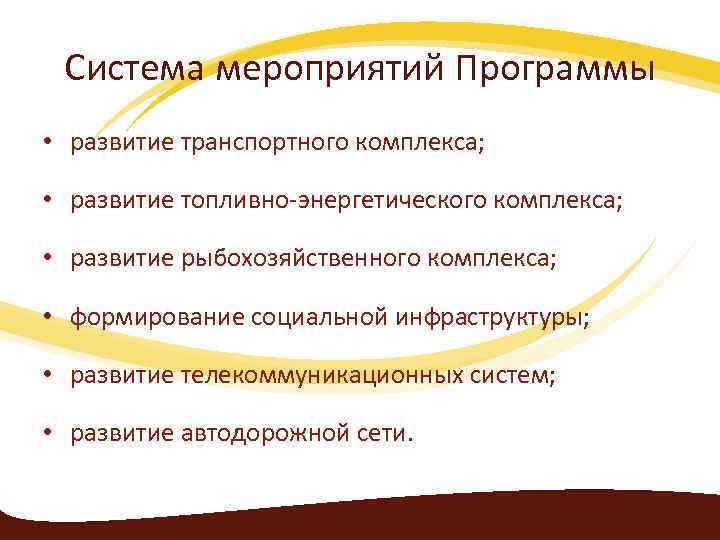 Система мероприятий Программы

• развитие транспортного комплекса;

• развитие топливно-энергетического комплекса;

• развитие рыбохозяйственного комплекса;

• формирование социальной инфраструктуры;

• развитие телекоммуникационных систем;

• развитие автодорожной сети.